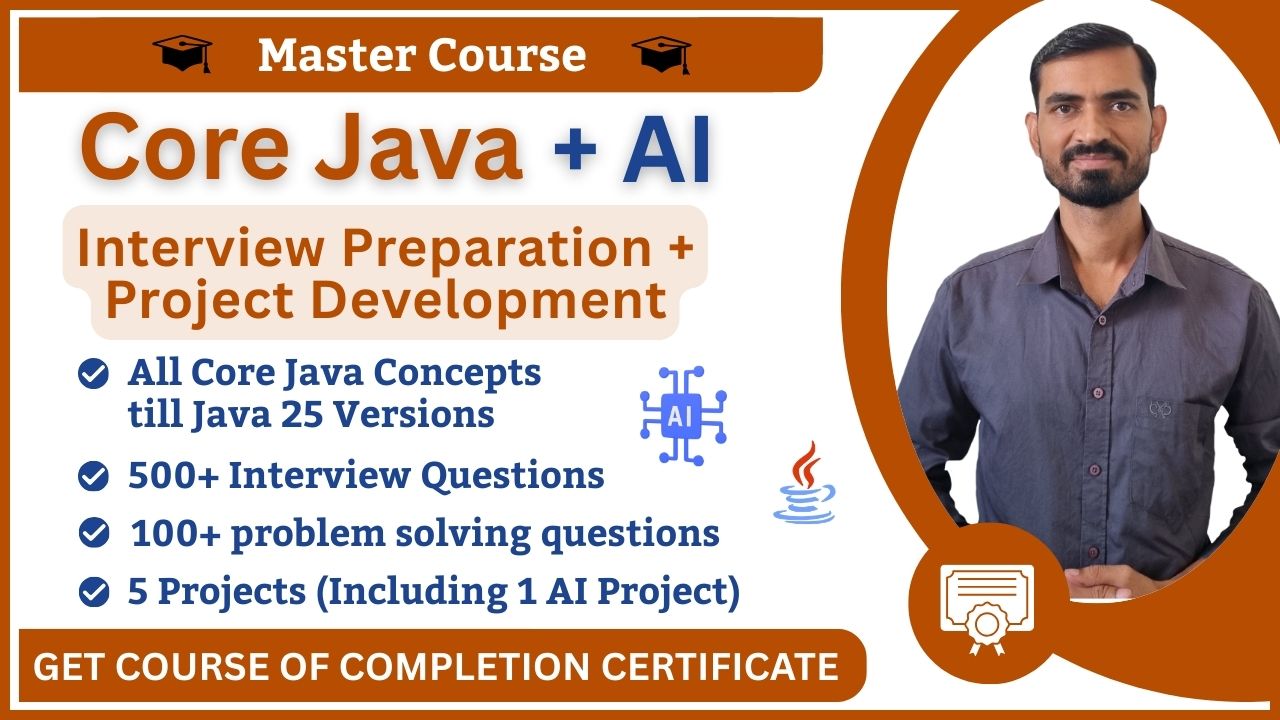 Master Course

Core Java + AI

Interview Preparation + Project Development

All Core Java Concepts till Java 25 Versions

AI

500+ Interview Questions

100+ problem solving questions

5 Projects (Including 1 AI Project)

GET COURSE OF COMPLETION CERTIFICATE